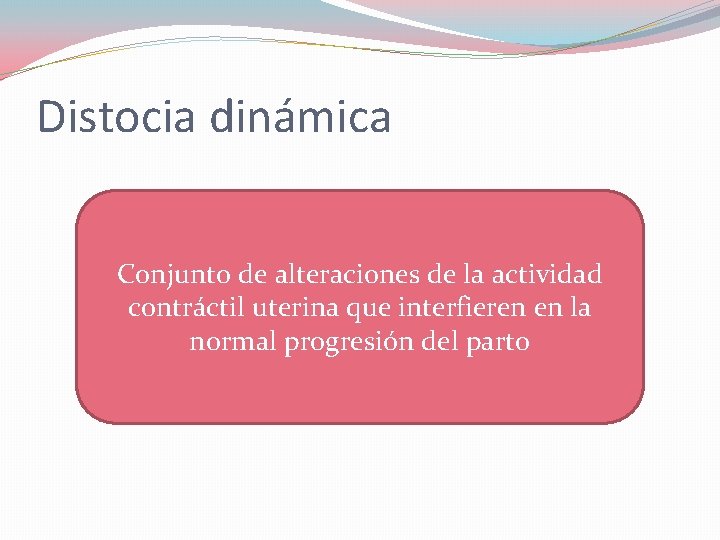 Distocia dinámica

Conjunto de alteraciones de la actividad contráctil uterina que interfieren en la normal progresión del parto